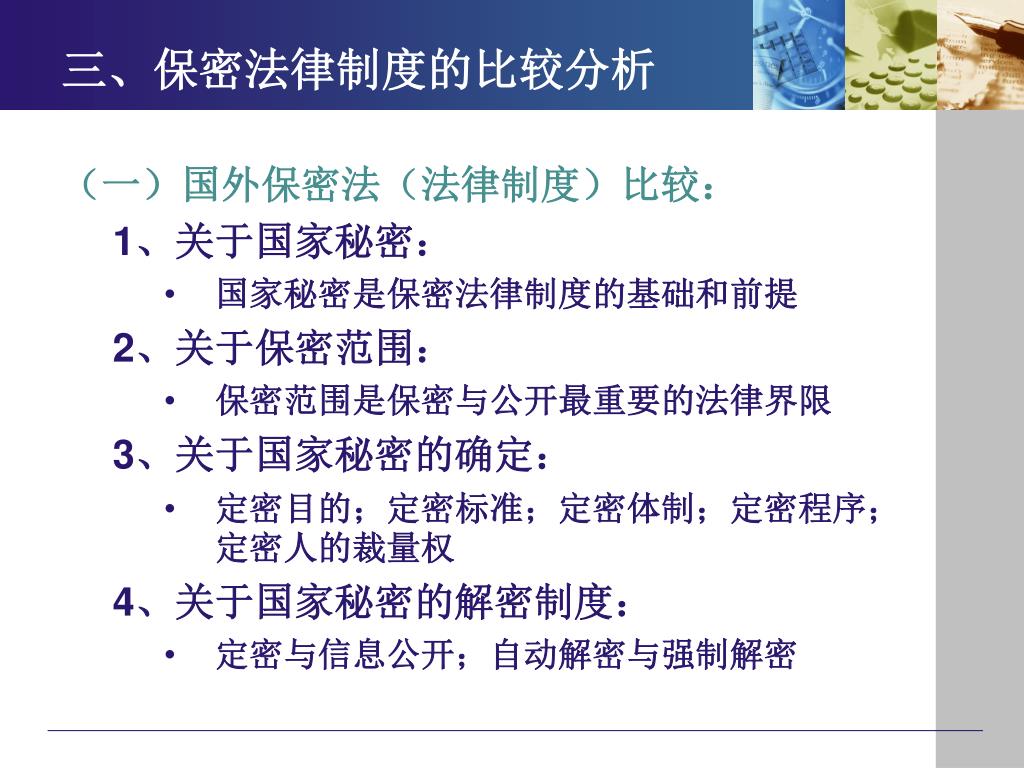 三、保密法律制度的比较分析

（一）国外保密法（法律制度）比较：

1、关于国家秘密：

• 国家秘密是保密法律制度的基础和前提

2、关于保密范围：

• 保密范围是保密与公开最重要的法律界限

3、关于国家秘密的确定：

• 定密目的；定密标准；定密体制；定密程序；定密人的裁量权

4、关于国家秘密的解密制度：

• 定密与信息公开；自动解密与强制解密